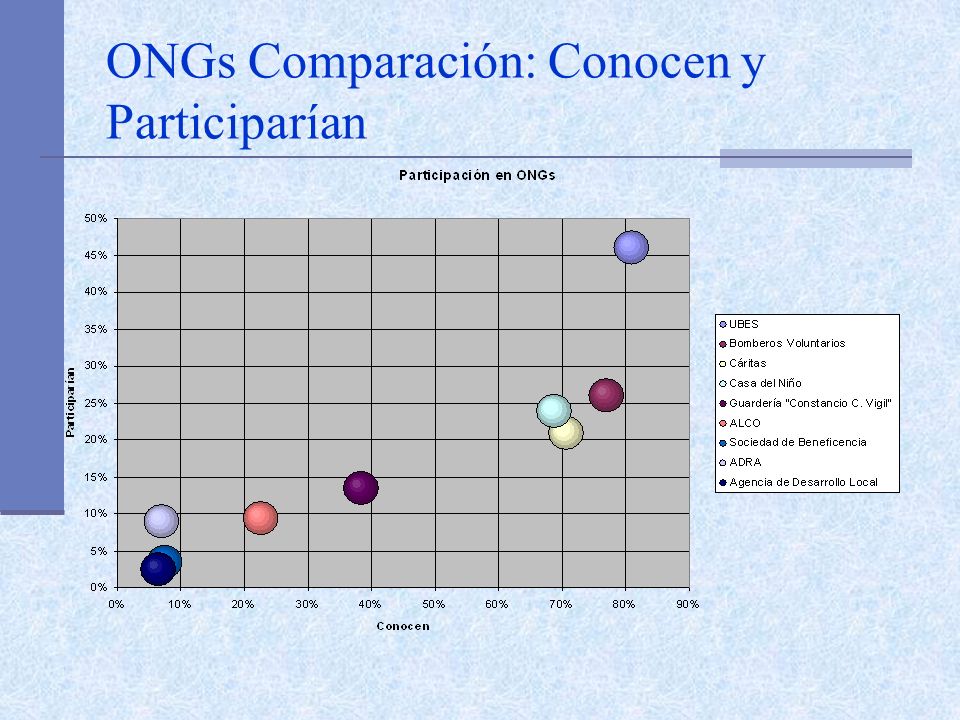 ONGs Comparación: Conocen y Participarían

Participación en ONGs

50%
45%
40%
35%
30%
25%
20%
15%
10%
5%
0%

Participarían

0% 10% 20% 30% 40% 50% 60% 70% 80% 90%

Conocen

UBES
Bomberos Voluntarios
Cáritas
Casa del Niño
Guardería "Constancio C. Vigil"
ALCO
Sociedad de Beneficencia
ADRA
Agencia de Desarrollo Local